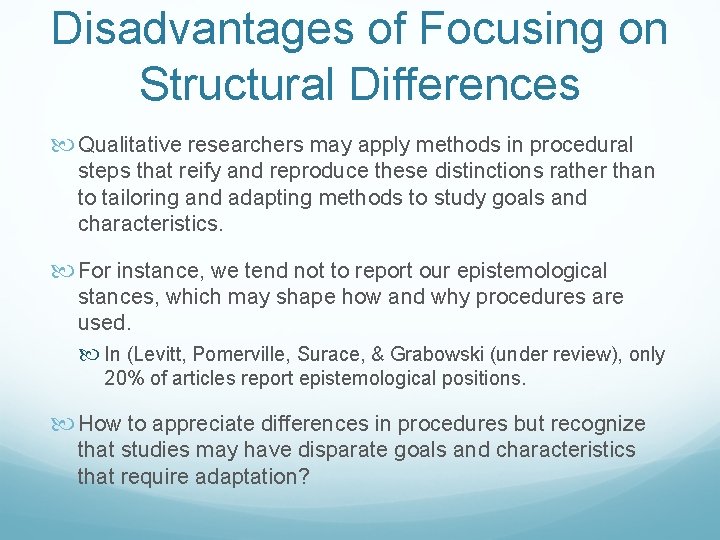 Disadvantages of Focusing on Structural Differences

Qualitative researchers may apply methods in procedural steps that reify and reproduce these distinctions rather than to tailoring and adapting methods to study goals and characteristics.

For instance, we tend not to report our epistemological stances, which may shape how and why procedures are used.

In (Levitt, Pomerville, Surace, & Grabowski (under review), only 20% of articles report epistemological positions.

How to appreciate differences in procedures but recognize that studies may have disparate goals and characteristics that require adaptation?